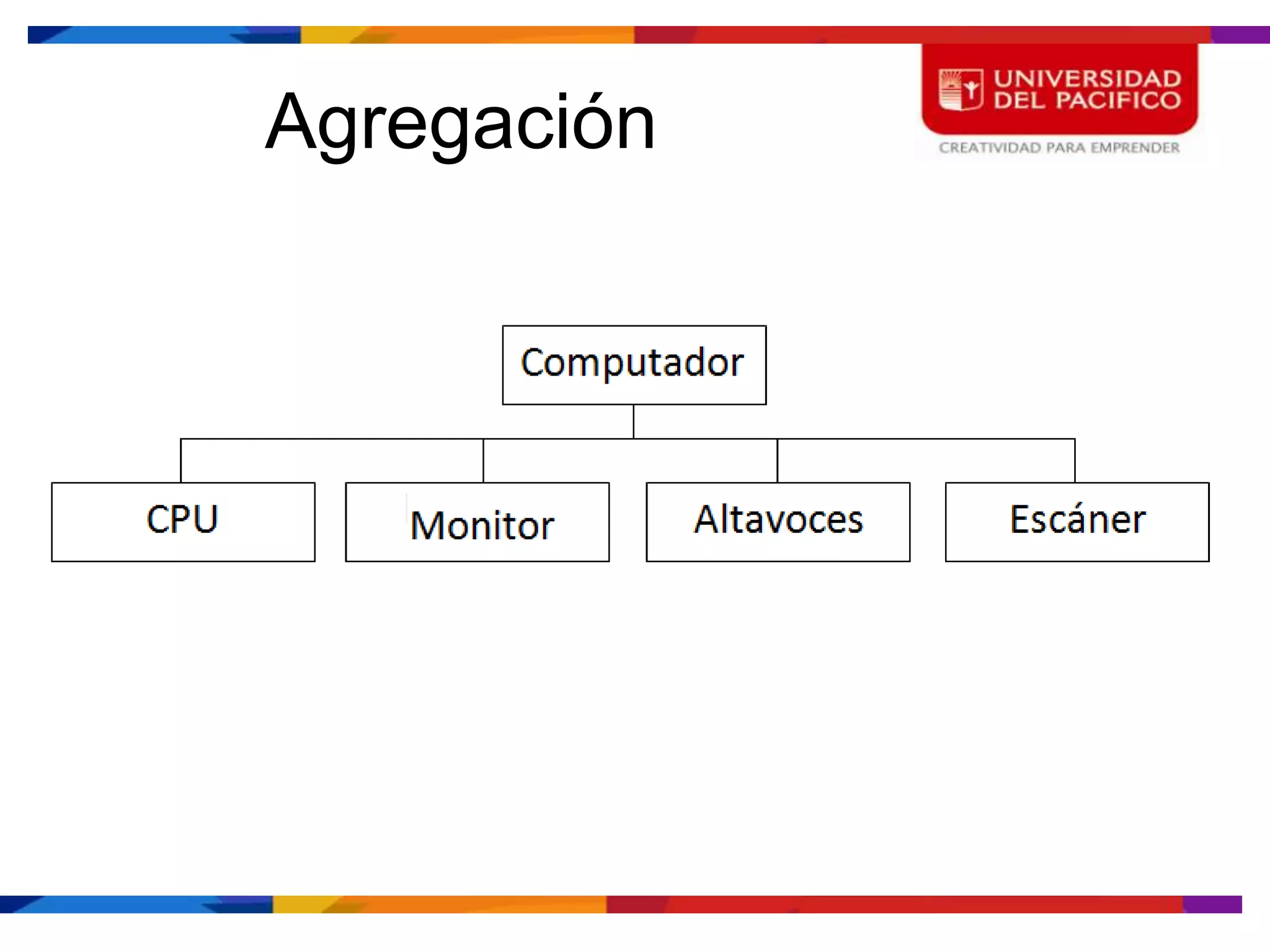 Agregación

UNIVERSIDAD DEL PACIFICO
CREATIVIDAD PARA EMPRENDER

Computador

CPU

Monitor

Altavoces

Escáner